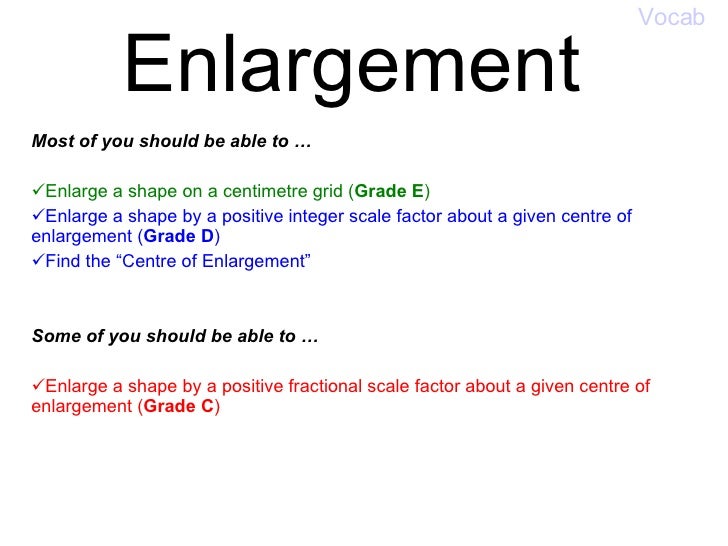 Vocab

Enlargement

Most of you should be able to …

✓Enlarge a shape on a centimetre grid (Grade E)
✓Enlarge a shape by a positive integer scale factor about a given centre of enlargement (Grade D)
✓Find the “Centre of Enlargement”

Some of you should be able to …

✓Enlarge a shape by a positive fractional scale factor about a given centre of enlargement (Grade C)